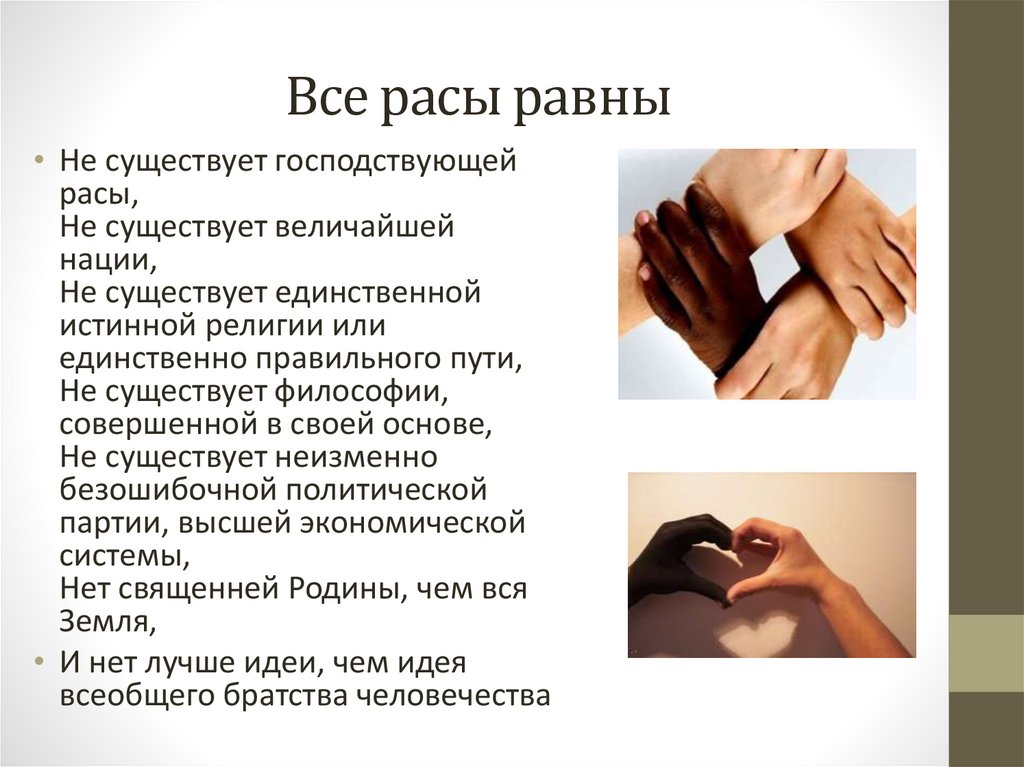 Все расы равны

• Не существует господствующей расы,
Не существует величайшей нации,
Не существует единственной истинной религии или единственно правильного пути,
Не существует философии, совершенной в своей основе,
Не существует неизменно безошибочной политической партии, высшей экономической системы,
Нет священней Родины, чем вся Земля,

• И нет лучше идеи, чем идея всеобщего братства человечества